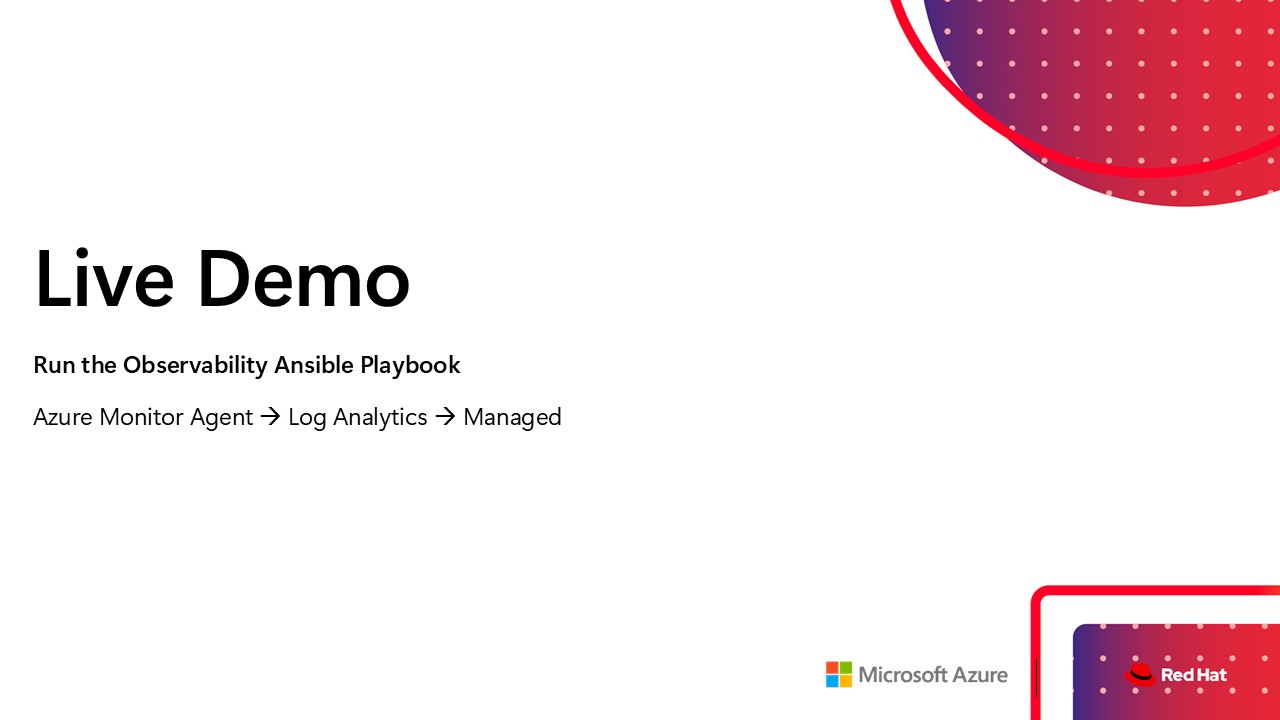 Live Demo

Run the Observability Ansible Playbook

Azure Monitor Agent → Log Analytics → Managed

Microsoft Azure

Red Hat